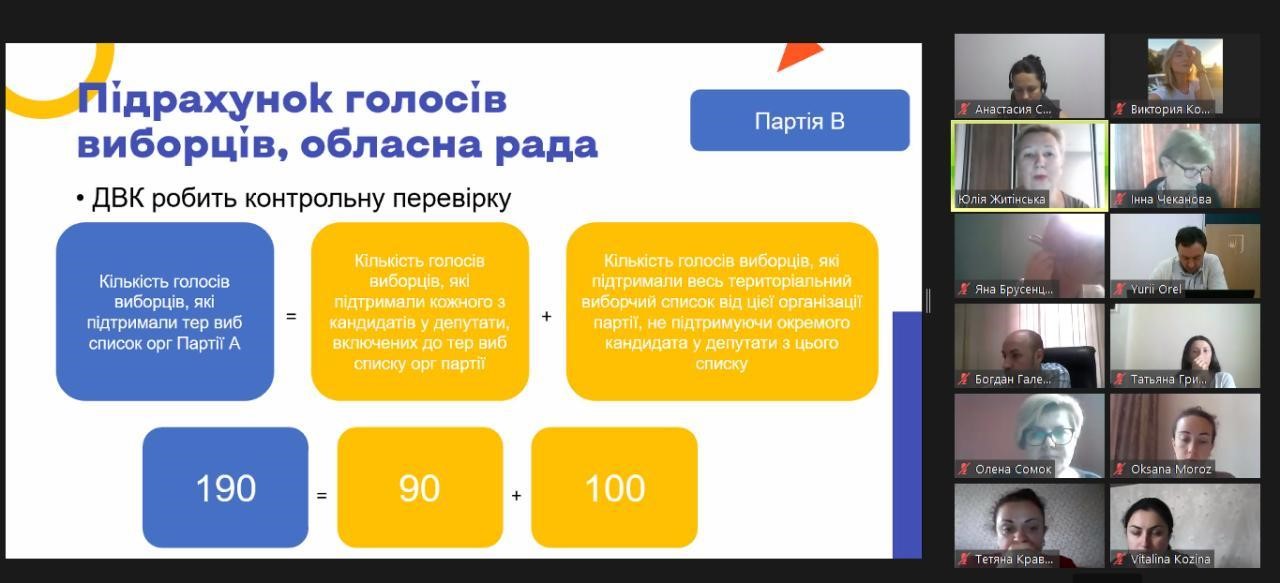 Підрахунок голосів виборців, обласна рада

Партія В

• ДВК робить контрольну перевірку

Кількість голосів виборців, які підтримали тер виб список орг Партії А

=

Кількість голосів виборців, які підтримали кожного з кандидатів у депутати, включених до тер виб списку орг партії

+

Кількість голосів виборців, які підтримали весь територіальний виборчий список від цієї організації партії, не підтримуючи окремого кандидата у депутати з цього списку

190 = 90 + 100

Анастасия С...
Виктория Ко...
Юлія Житінська
Інна Чеканова
Яна Брусенц...
Yurii Orel
Богдан Гале...
Татьяна Гри...
Олена Сомок
Oksana Moroz
Тетяна Крав...
Vitalina Kozina